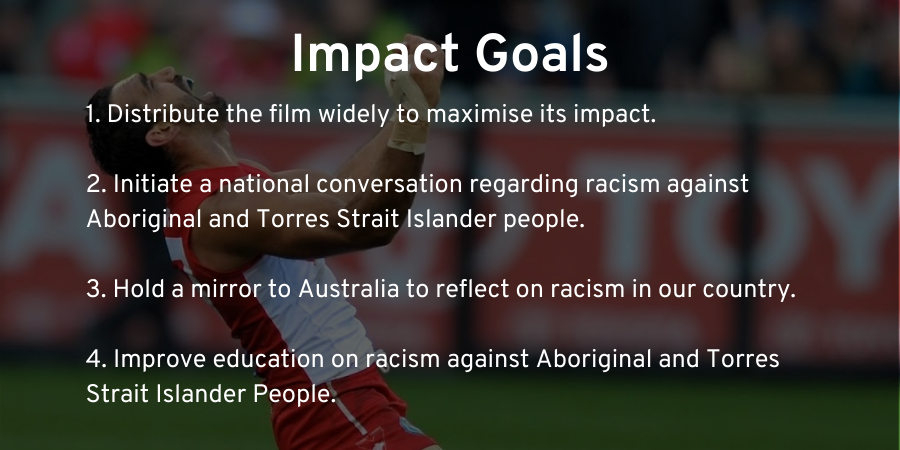 Impact Goals

1. Distribute the film widely to maximise its impact.

2. Initiate a national conversation regarding racism against Aboriginal and Torres Strait Islander people.

3. Hold a mirror to Australia to reflect on racism in our country.

4. Improve education on racism against Aboriginal and Torres Strait Islander People.